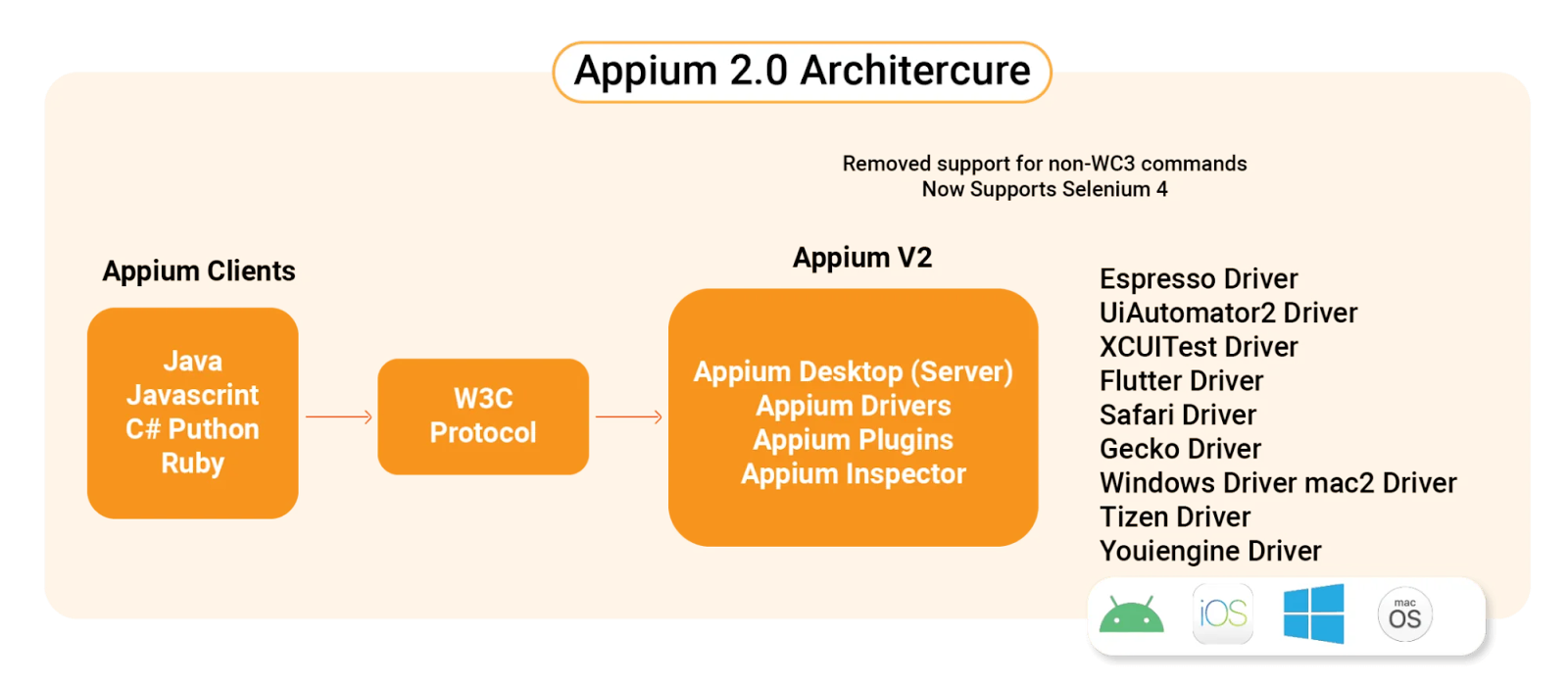 Appium 2.0 Architercure

Removed support for non-WC3 commands
Now Supports Selenium 4

Appium Clients

Java
Javascrint
C# Puthon
Ruby

W3C
Protocol

Appium V2

Appium Desktop (Server)
Appium Drivers
Appium Plugins
Appium Inspector

Espresso Driver
UiAutomator2 Driver
XCUITest Driver
Flutter Driver
Safari Driver
Gecko Driver
Windows Driver mac2 Driver
Tizen Driver
Youiengine Driver

iOS

mac
OS